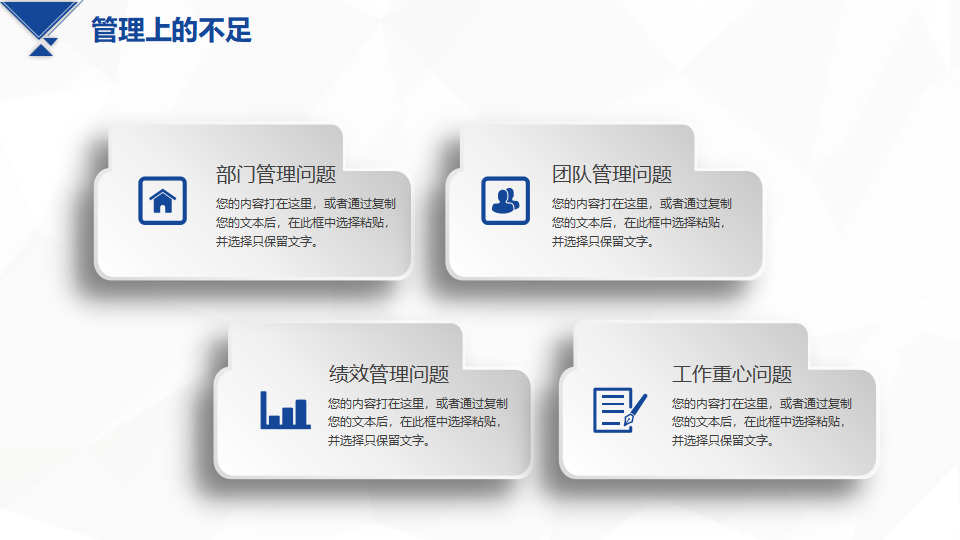 管理上的不足

部门管理问题

您的内容打在这里，或者通过复制您的文本后，在此框中选择粘贴，并选择只保留文字。

团队管理问题

您的内容打在这里，或者通过复制您的文本后，在此框中选择粘贴，并选择只保留文字。

绩效管理问题

您的内容打在这里，或者通过复制您的文本后，在此框中选择粘贴，并选择只保留文字。

工作重心问题

您的内容打在这里，或者通过复制您的文本后，在此框中选择粘贴，并选择只保留文字。